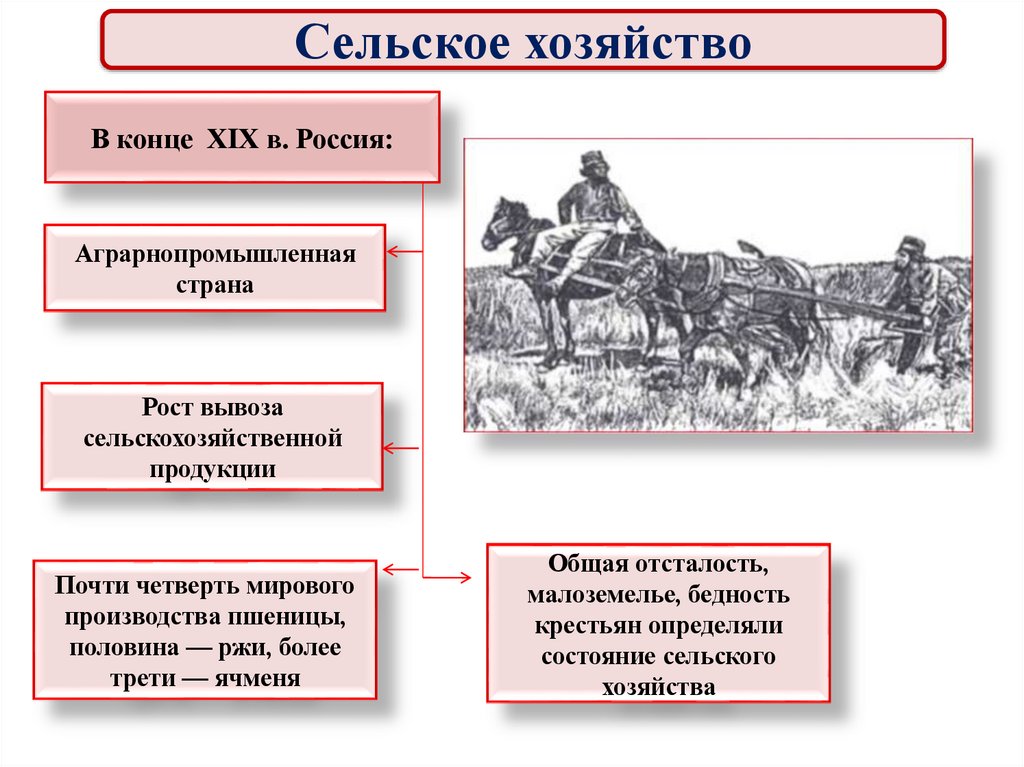 Сельское хозяйство

В конце XIX в. Россия:

Аграрнопромышленная страна

Рост вывоза сельскохозяйственной продукции

Почти четверть мирового производства пшеницы, половина — ржи, более трети — ячменя

Общая отсталость, малоземелье, бедность крестьян определяли состояние сельского хозяйства